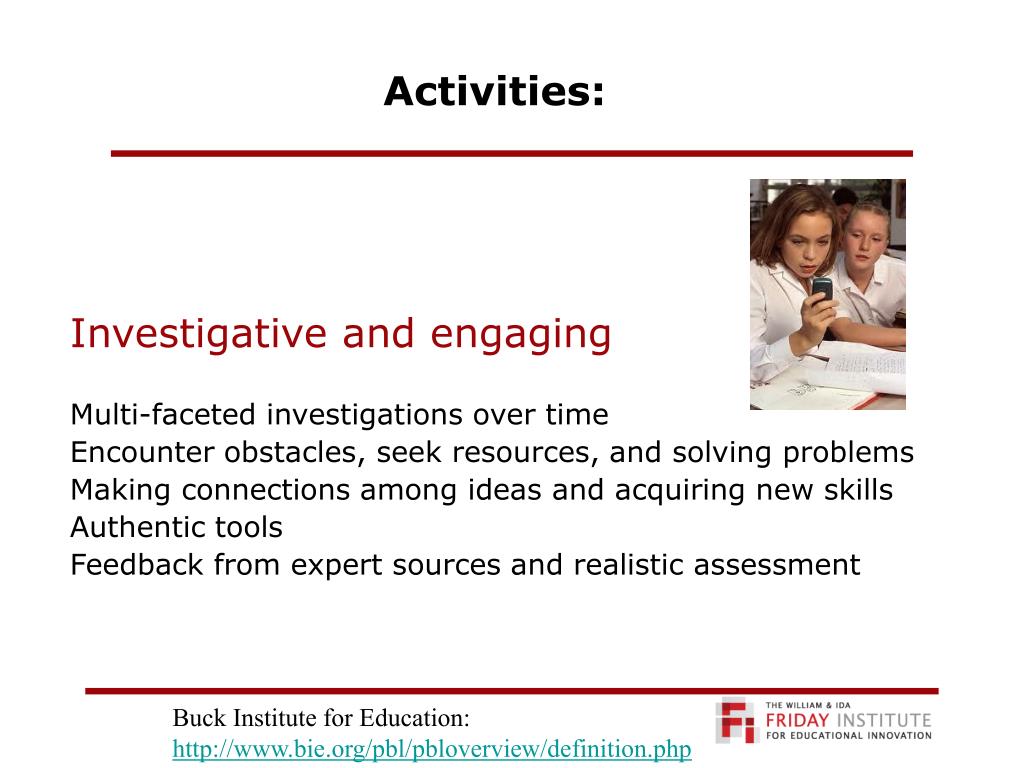 Activities:

Investigative and engaging

Multi-faceted investigations over time
Encounter obstacles, seek resources, and solving problems
Making connections among ideas and acquiring new skills
Authentic tools
Feedback from expert sources and realistic assessment

Buck Institute for Education:
http://www.bie.org/pbl/pbloverview/definition.php

THE WILLIAM & IDA
FRIDAY INSTITUTE
FOR EDUCATIONAL INNOVATION